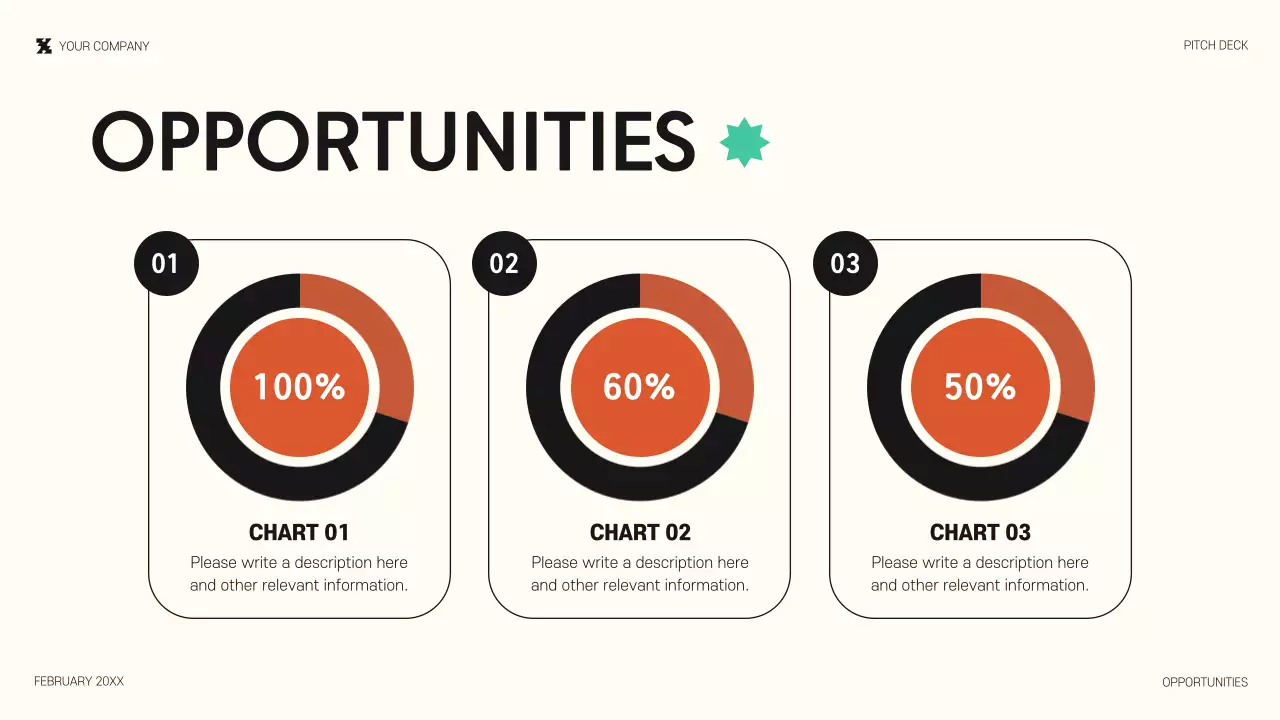 YOUR COMPANY

PITCH DECK

OPPORTUNITIES

01

100%

CHART 01

Please write a description here and other relevant information.

02

60%

CHART 02

Please write a description here and other relevant information.

03

50%

CHART 03

Please write a description here and other relevant information.

FEBRUARY 20XX

OPPORTUNITIES